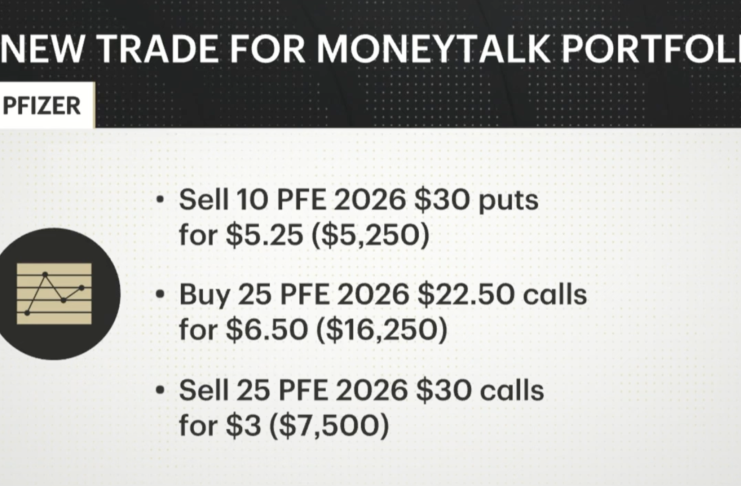 NEW TRADE FOR MONEYTALK PORTFOLI

PFIZER

• Sell 10 PFE 2026 \$30 puts for \$5.25 (\$5,250)

• Buy 25 PFE 2026 \$22.50 calls for \$6.50 (\$16,250)

• Sell 25 PFE 2026 \$30 calls for \$3 (\$7,500)